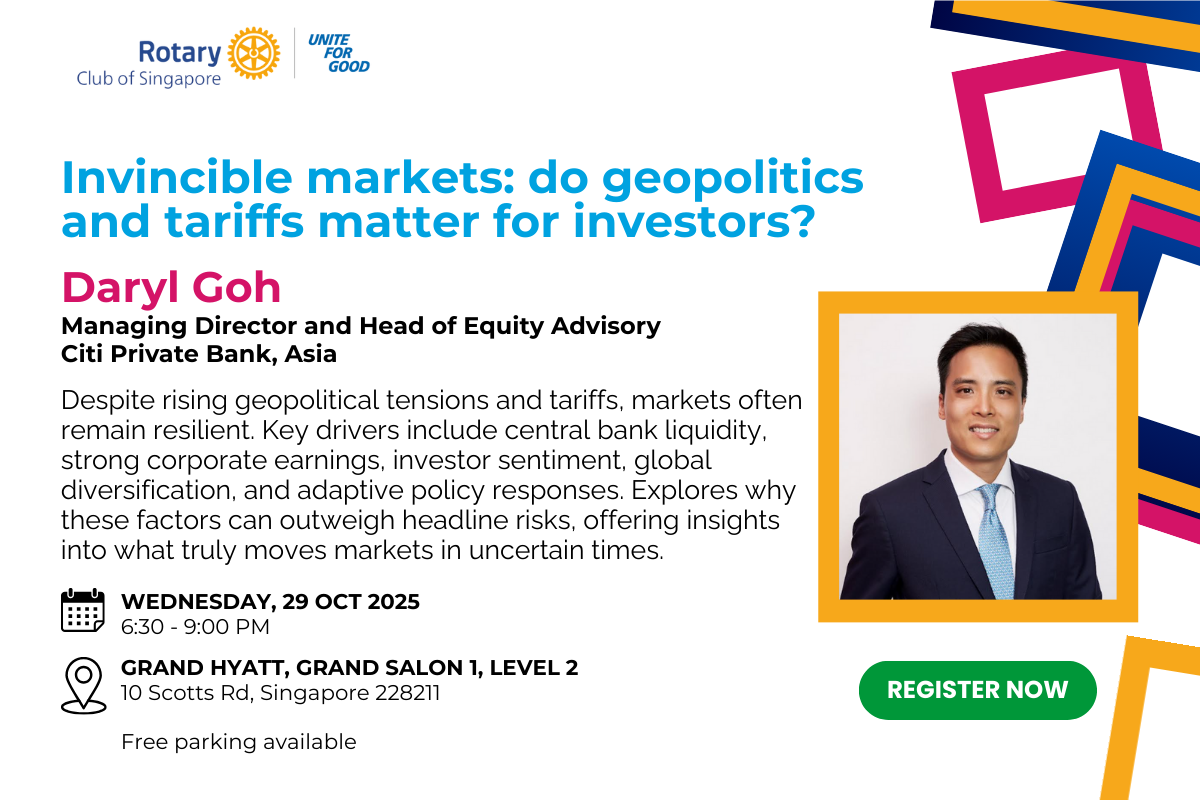 Rotary
Club of Singapore

UNITE FOR GOOD

Invincible markets: do geopolitics and tariffs matter for investors?

Daryl Goh
Managing Director and Head of Equity Advisory
Citi Private Bank, Asia

Despite rising geopolitical tensions and tariffs, markets often remain resilient. Key drivers include central bank liquidity, strong corporate earnings, investor sentiment, global diversification, and adaptive policy responses. Explores why these factors can outweigh headline risks, offering insights into what truly moves markets in uncertain times.

WEDNESDAY, 29 OCT 2025
6:30 - 9:00 PM

GRAND HYATT, GRAND SALON 1, LEVEL 2
10 Scotts Rd, Singapore 228211

Free parking available

REGISTER NOW